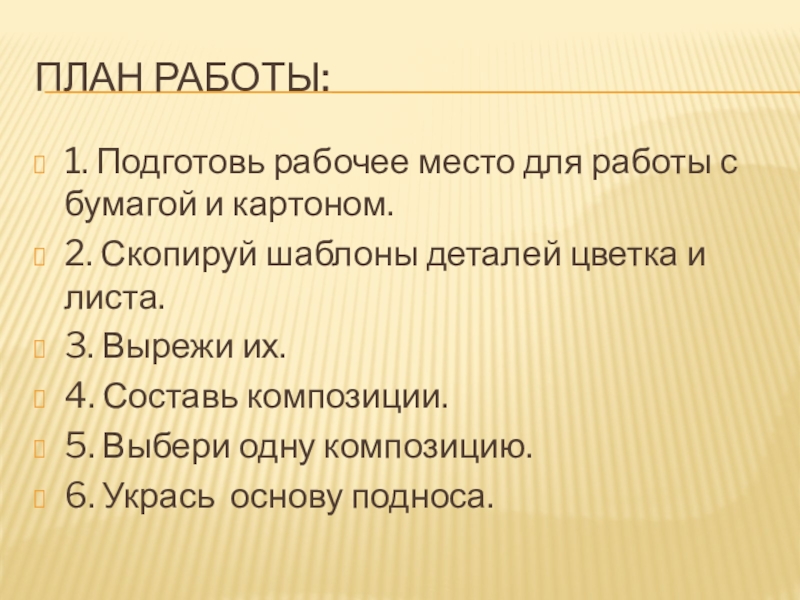 ПЛАН РАБОТЫ:

1. Подготовь рабочее место для работы с бумагой и картоном.

2. Скопируй шаблоны деталей цветка и листа.

3. Вырежи их.

4. Составь композиции.

5. Выбери одну композицию.

6. Укрась основу подноса.